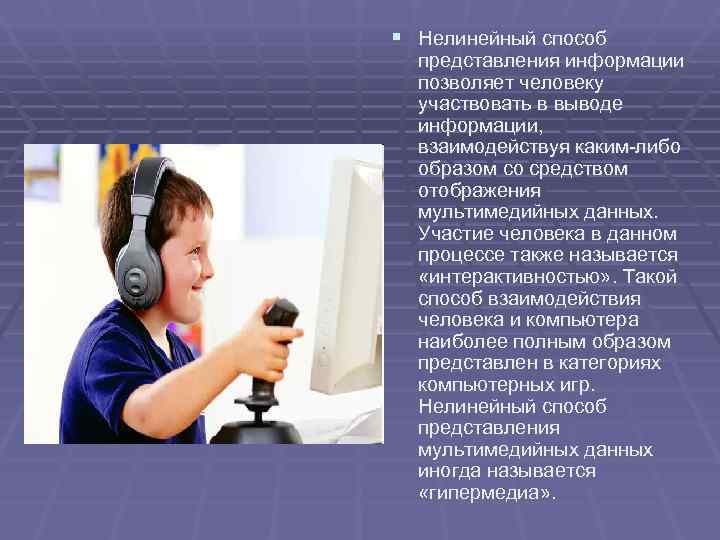 Нелинейный способ представления информации позволяет человеку участвовать в выводе информации, взаимодействуя каким-либо образом со средством отображения мультимедийных данных. Участие человека в данном процессе также называется «интерактивностью». Такой способ взаимодействия человека и компьютера наиболее полным образом представлен в категориях компьютерных игр. Нелинейный способ представления мультимедийных данных иногда называется «гипермедиа».